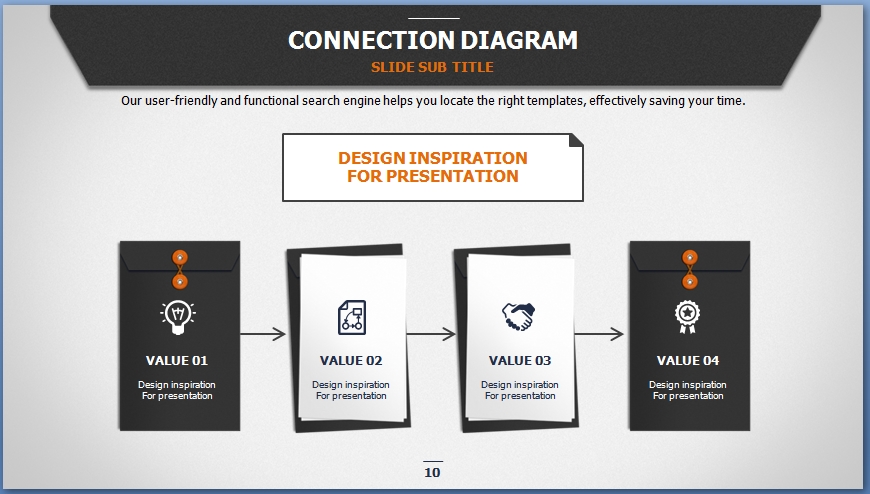 CONNECTION DIAGRAM

SLIDE SUB TITLE

Our user-friendly and functional search engine helps you locate the right templates, effectively saving your time.

DESIGN INSPIRATION FOR PRESENTATION

VALUE 01

Design inspiration For presentation

VALUE 02

Design inspiration For presentation

VALUE 03

Design inspiration For presentation

VALUE 04

Design inspiration For presentation

10